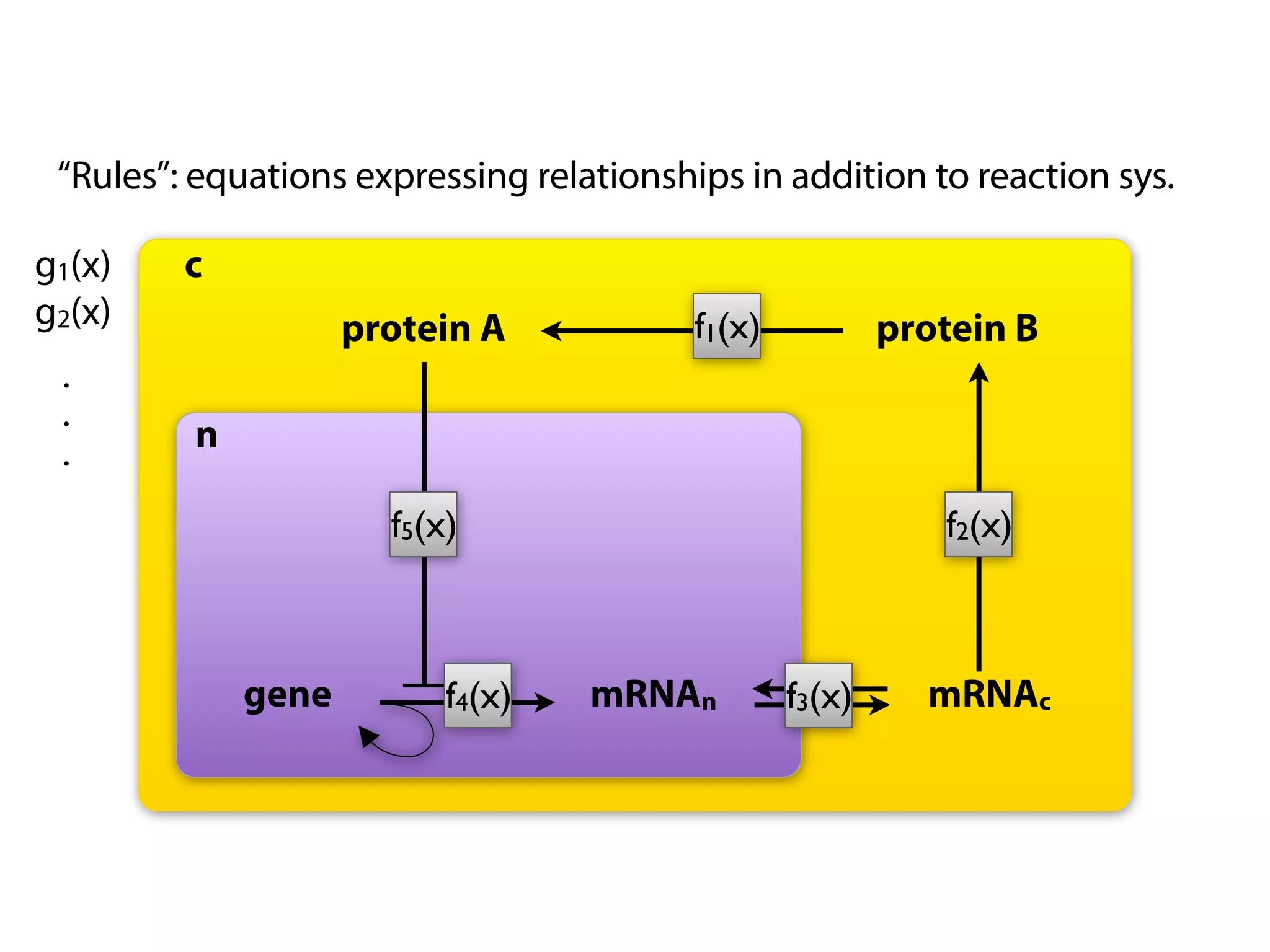 “Rules”: equations expressing relationships in addition to reaction sys.

$g_1(x)$
$g_2(x)$
.
.
.

c

protein A
$f_1(x)$
protein B

n

$f_5(x)$
$f_2(x)$

gene
$f_4(x)$
$mRNA_n$
$f_3(x)$
$mRNA_c$